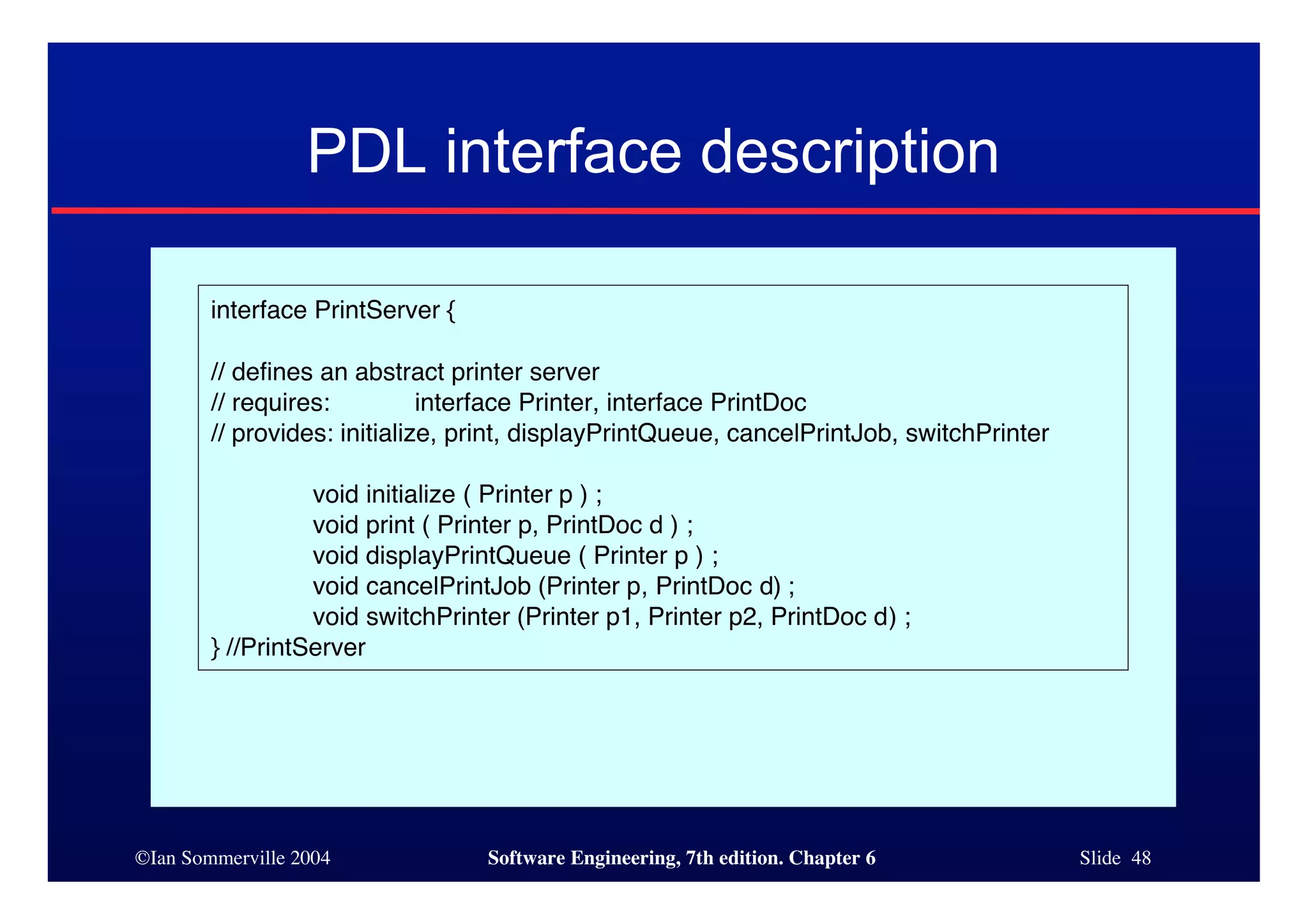 PDL interface description

interface PrintServer {

// defines an abstract printer server
// requires: interface Printer, interface PrintDoc
// provides: initialize, print, displayPrintQueue, cancelPrintJob, switchPrinter

void initialize ( Printer p ) ;
void print ( Printer p, PrintDoc d ) ;
void displayPrintQueue ( Printer p ) ;
void cancelPrintJob (Printer p, PrintDoc d) ;
void switchPrinter (Printer p1, Printer p2, PrintDoc d) ;
} //PrintServer

©Ian Sommerville 2004

Software Engineering, 7th edition. Chapter 6

Slide 48